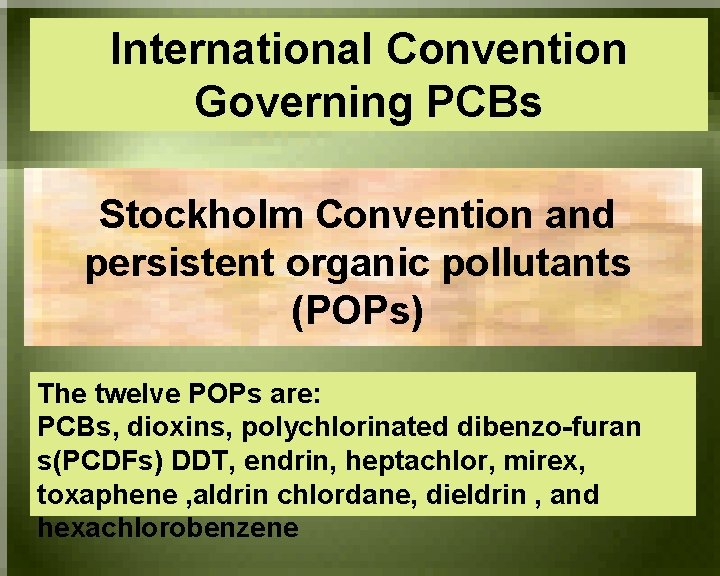 International Convention Governing PCBs

Stockholm Convention and persistent organic pollutants (POPs)

The twelve POPs are:
PCBs, dioxins, polychlorinated dibenzo-furan s(PCDFs) DDT, endrin, heptachlor, mirex, toxaphene ,aldrin chlordane, dieldrin , and hexachlorobenzene